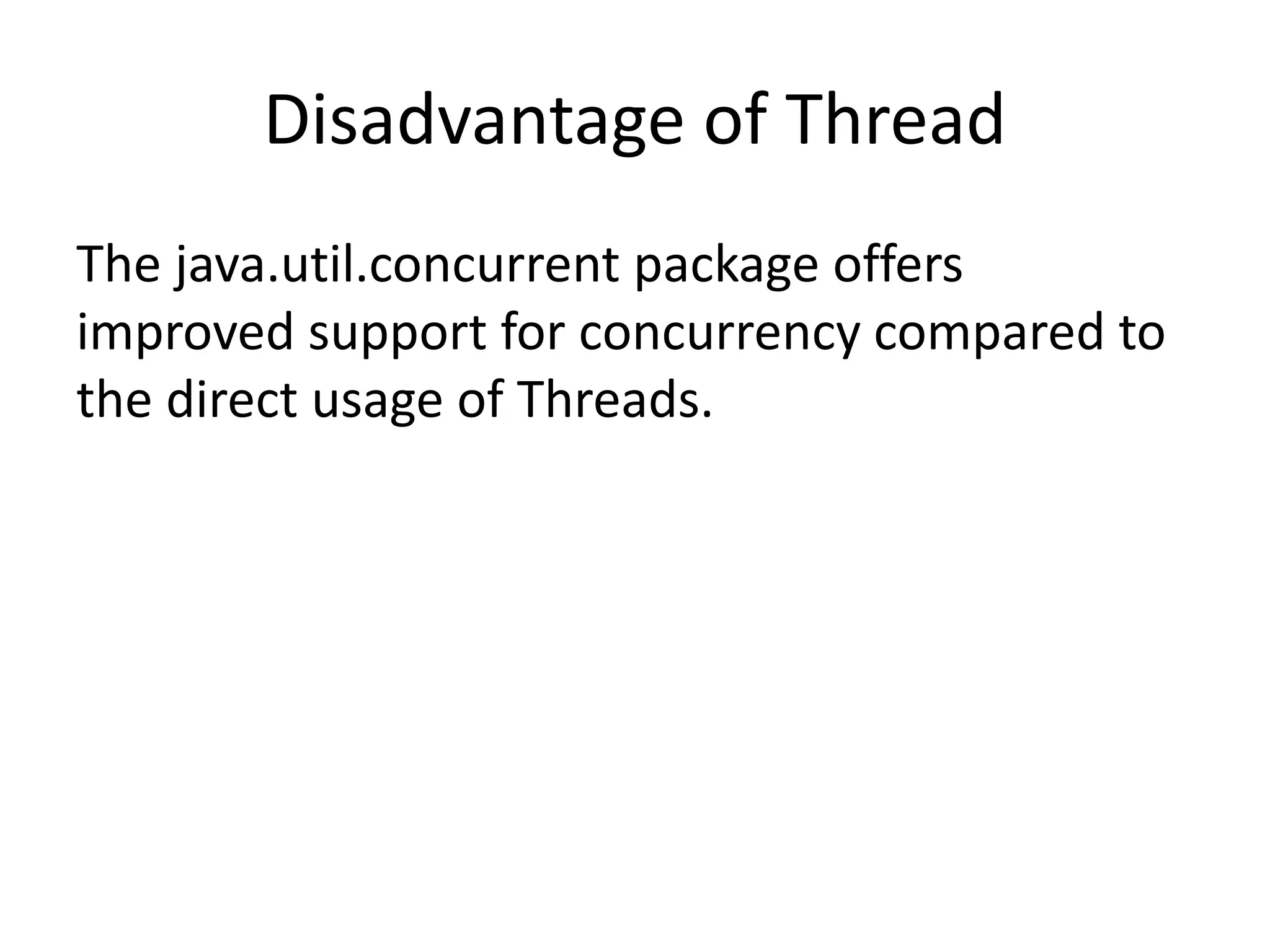 Disadvantage of Thread

The java.util.concurrent package offers improved support for concurrency compared to the direct usage of Threads.